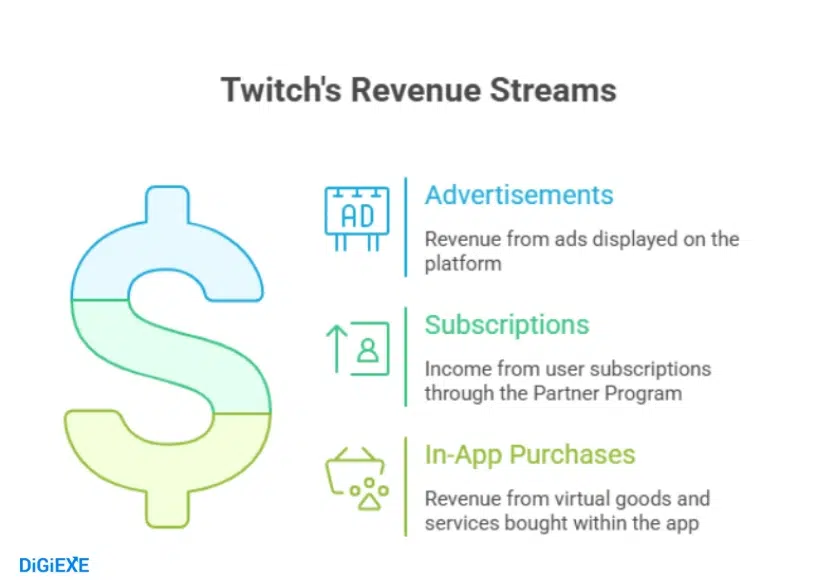 Twitch's Revenue Streams

AD

Advertisements

Revenue from ads displayed on the platform

Subscriptions

Income from user subscriptions through the Partner Program

In-App Purchases

Revenue from virtual goods and services bought within the app

DiGiEXE